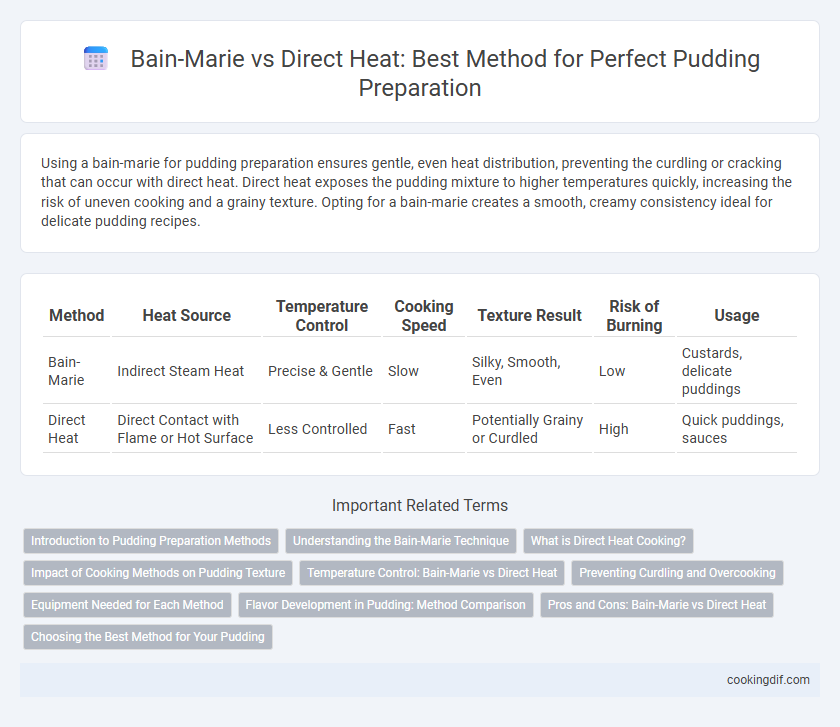 Bain-Marie vs Direct Heat: Best Method for Perfect Pudding Preparation

Using a bain-marie for pudding preparation ensures gentle, even heat distribution, preventing the curdling or cracking that can occur with direct heat. Direct heat exposes the pudding mixture to higher temperatures quickly, increasing the risk of uneven cooking and a grainy texture. Opting for a bain-marie creates a smooth, creamy consistency ideal for delicate pudding recipes.

| Method | Heat Source | Temperature Control | Cooking Speed | Texture Result | Risk of Burning | Usage |
|---|---|---|---|---|---|---|
| Bain-Marie | Indirect Steam Heat | Precise & Gentle | Slow | Silky, Smooth, Even | Low | Custards, delicate puddings |
| Direct Heat | Direct Contact with Flame or Hot Surface | Less Controlled | Fast | Potentially Grainy or Curdled | High | Quick puddings, sauces |

Important Related Terms

Introduction to Pudding Preparation Methods
Understanding the Bain-Marie Technique
What is Direct Heat Cooking?
Impact of Cooking Methods on Pudding Texture
Temperature Control: Bain-Marie vs Direct Heat
Preventing Curdling and Overcooking
Equipment Needed for Each Method
Flavor Development in Pudding: Method Comparison
Pros and Cons: Bain-Marie vs Direct Heat
Choosing the Best Method for Your Pudding

cookingdif.com